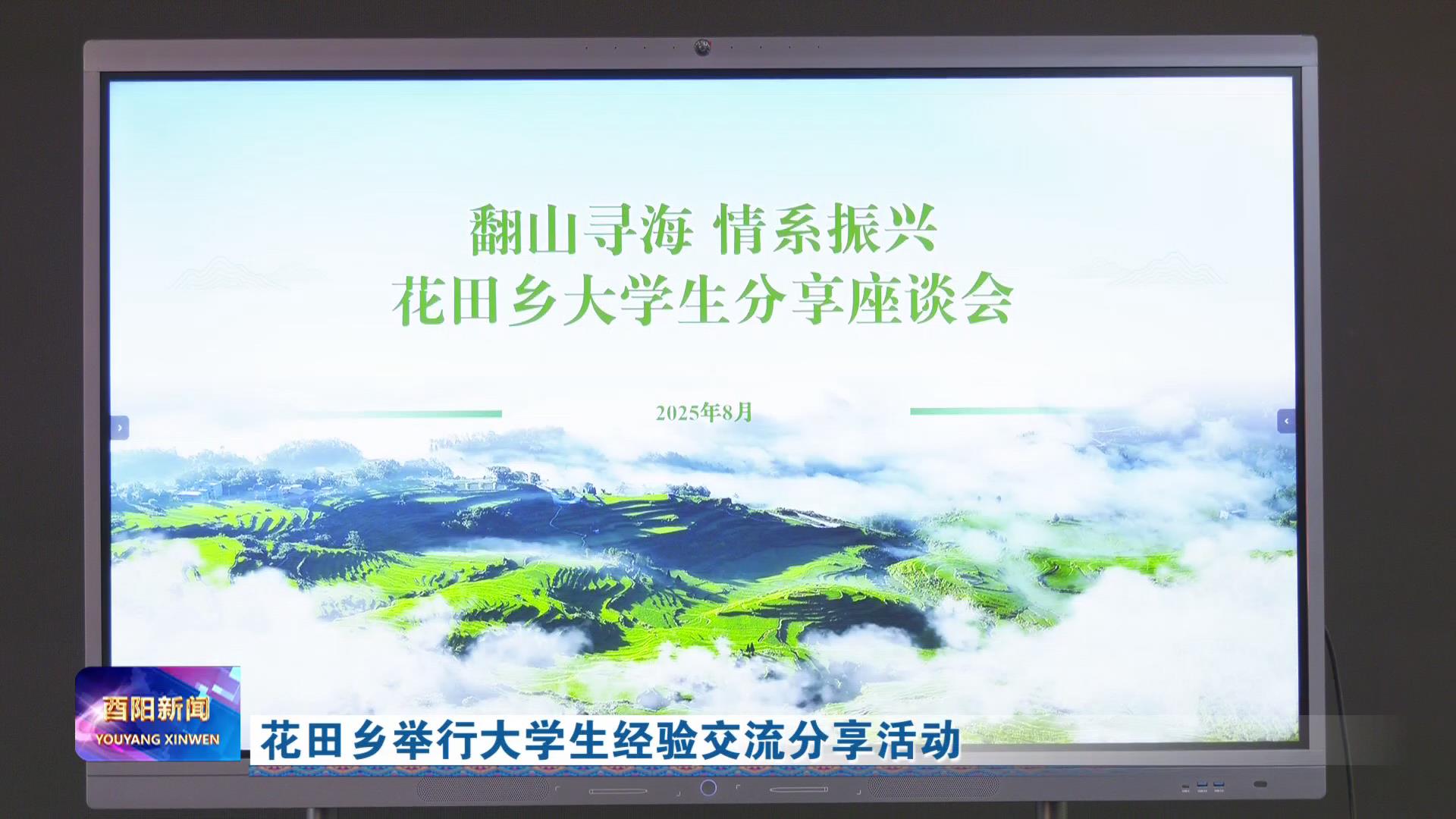 翻山寻海 情系振兴
花田乡大学生分享座谈会

2025年8月

酉阳新闻
YOUYANG XINWEN

花田乡举行大学生经验交流分享活动